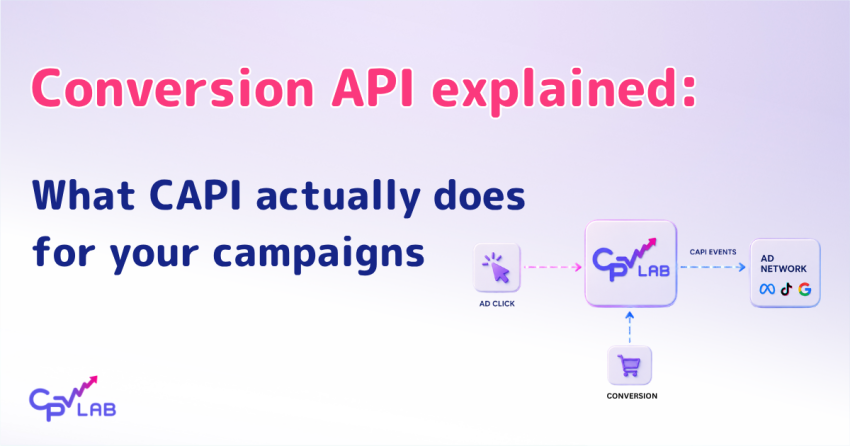 Conversion API explained:

What CAPI actually does for your campaigns

AD CLICK

CPV LAB

CAPI EVENTS

AD NETWORK

CONVERSION

CPV LAB